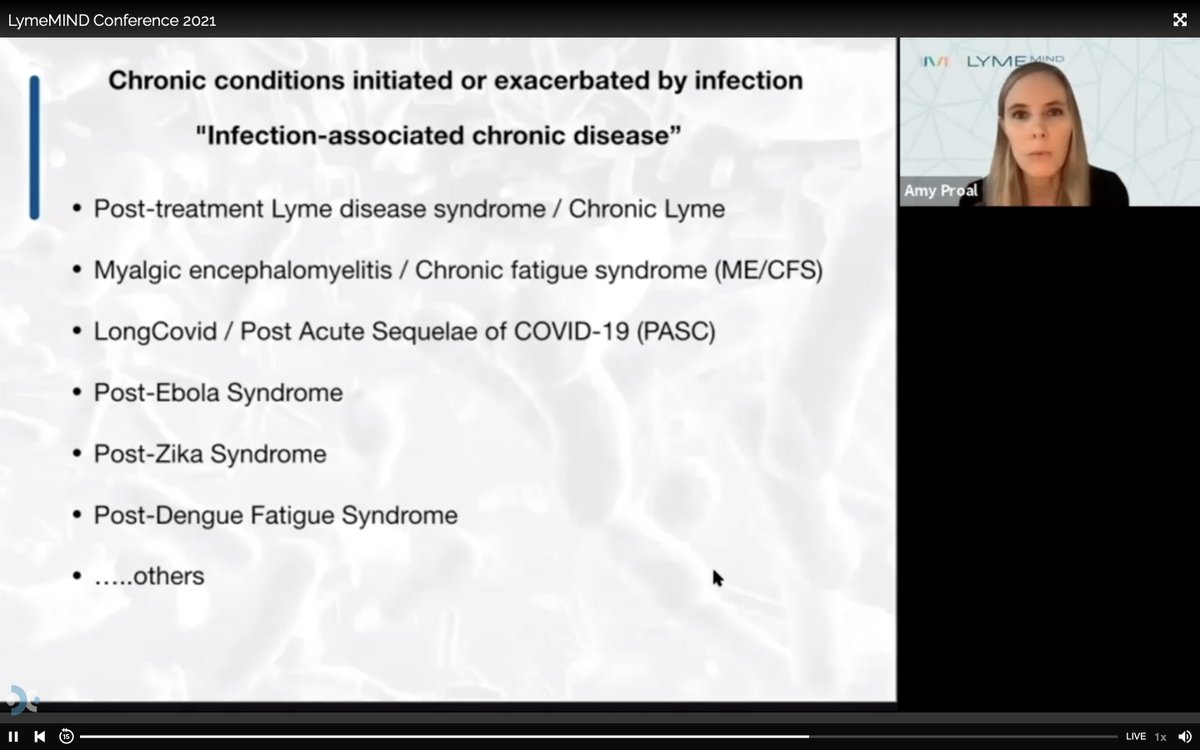 LymeMIND Conference 2021

Chronic conditions initiated or exacerbated by infection

"Infection-associated chronic disease"

• Post-treatment Lyme disease syndrome / Chronic Lyme

• Myalgic encephalomyelitis / Chronic fatigue syndrome (ME/CFS)

• LongCovid / Post Acute Sequelae of COVID-19 (PASC)

• Post-Ebola Syndrome

• Post-Zika Syndrome

• Post-Dengue Fatigue Syndrome

• .....others

LYMEMIND

Amy Proal

15

LIVE 1x